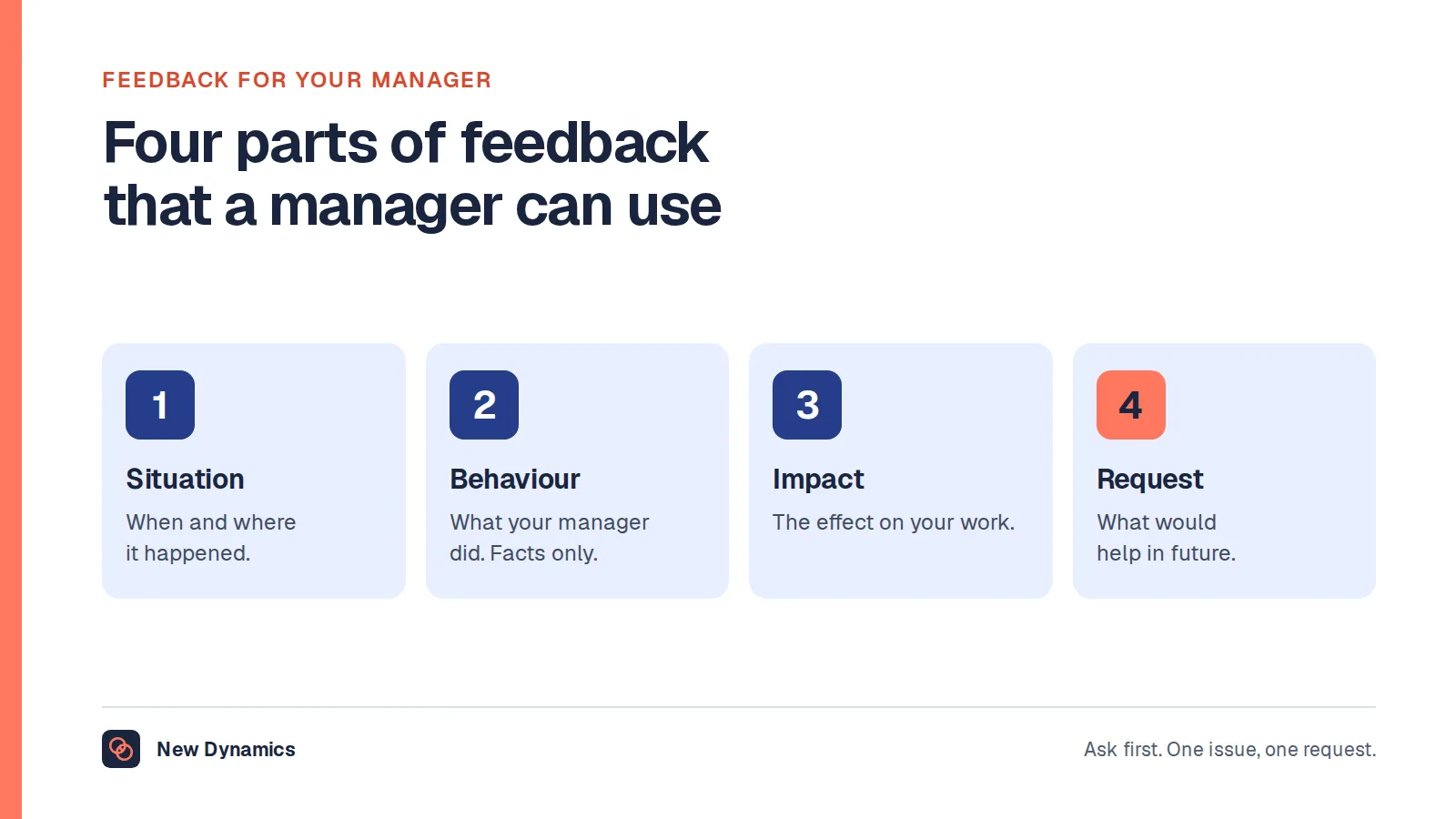 FEEDBACK FOR YOUR MANAGER

Four parts of feedback that a manager can use

1

Situation

When and where it happened.

2

Behaviour

What your manager did. Facts only.

3

Impact

The effect on your work.

4

Request

What would help in future.

New Dynamics

Ask first. One issue, one request.